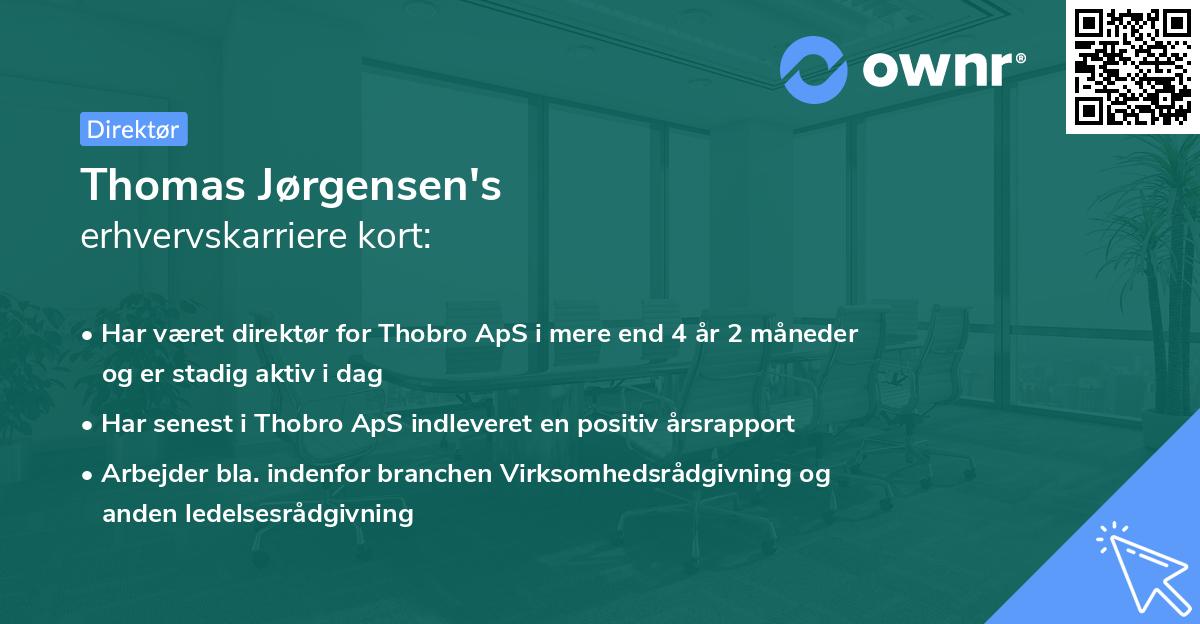 ownr®

Direktør

Thomas Jørgensen's
erhvervskarriere kort:

• Har været direktør for Thobro ApS i mere end 4 år 2 måneder og er stadig aktiv i dag

• Har senest i Thobro ApS indleveret en positiv årsrapport

• Arbejder bla. indenfor branchen Virksomhedsrådgivning og anden ledelsesrådgivning